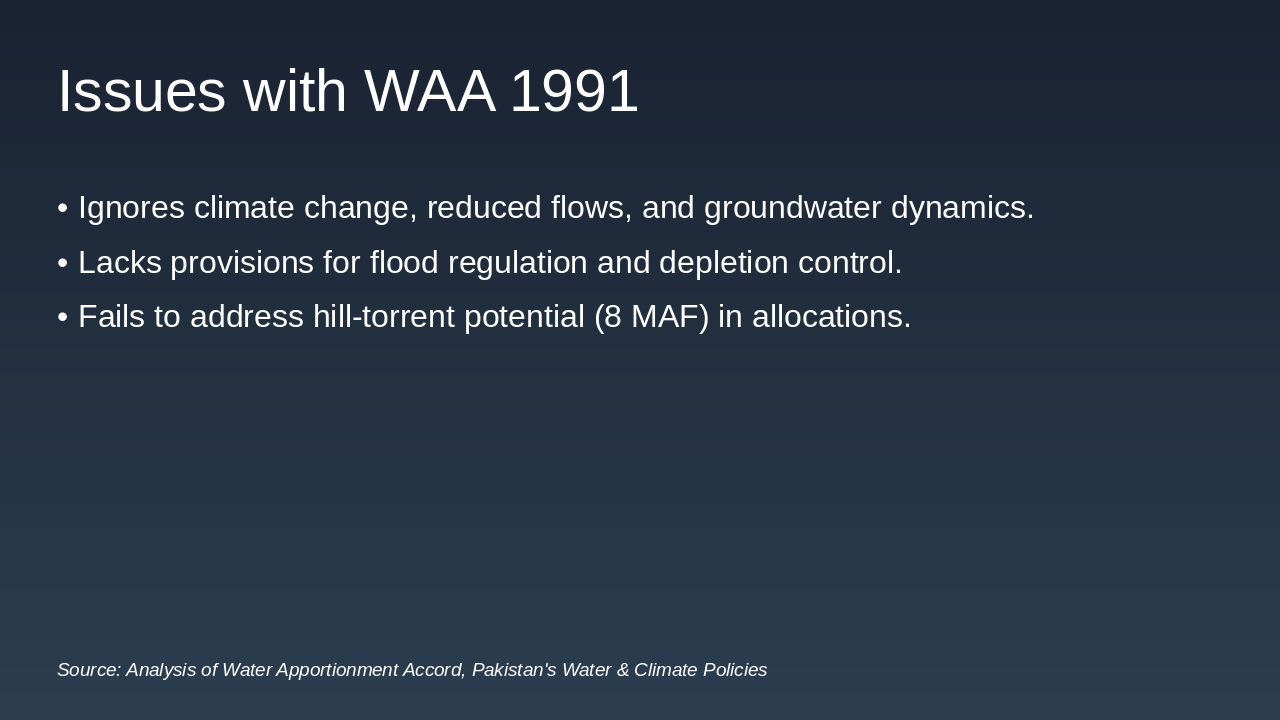 Issues with WAA 1991

• Ignores climate change, reduced flows, and groundwater dynamics.
• Lacks provisions for flood regulation and depletion control.
• Fails to address hill-torrent potential (8 MAF) in allocations.

Source: Analysis of Water Apportionment Accord, Pakistan's Water & Climate Policies